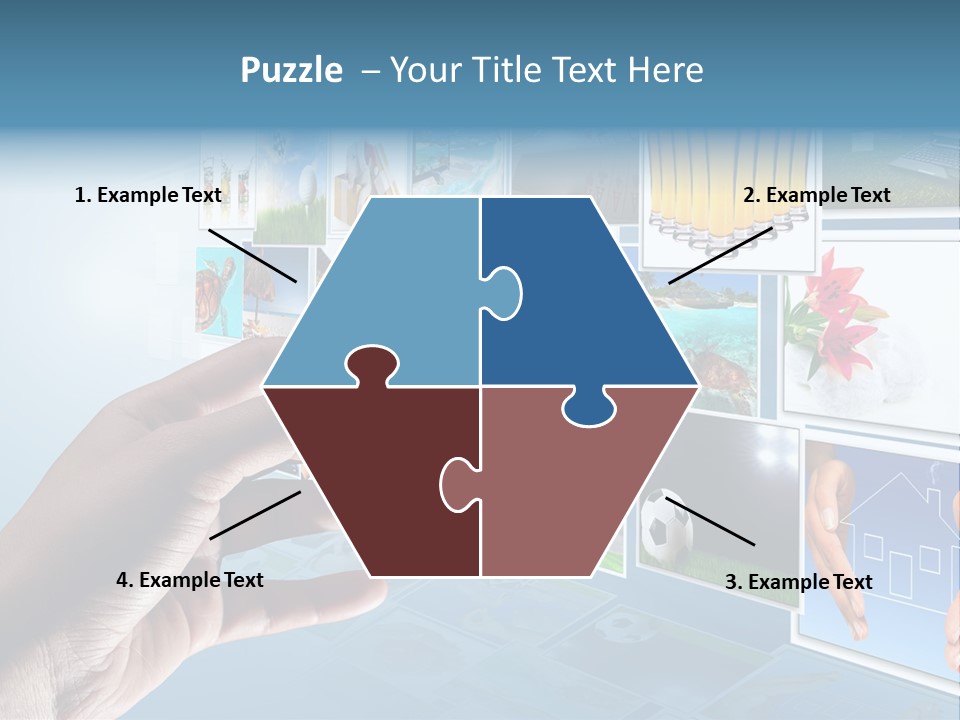 Puzzle – Your Title Text Here

1. Example Text

2. Example Text

4. Example Text

3. Example Text